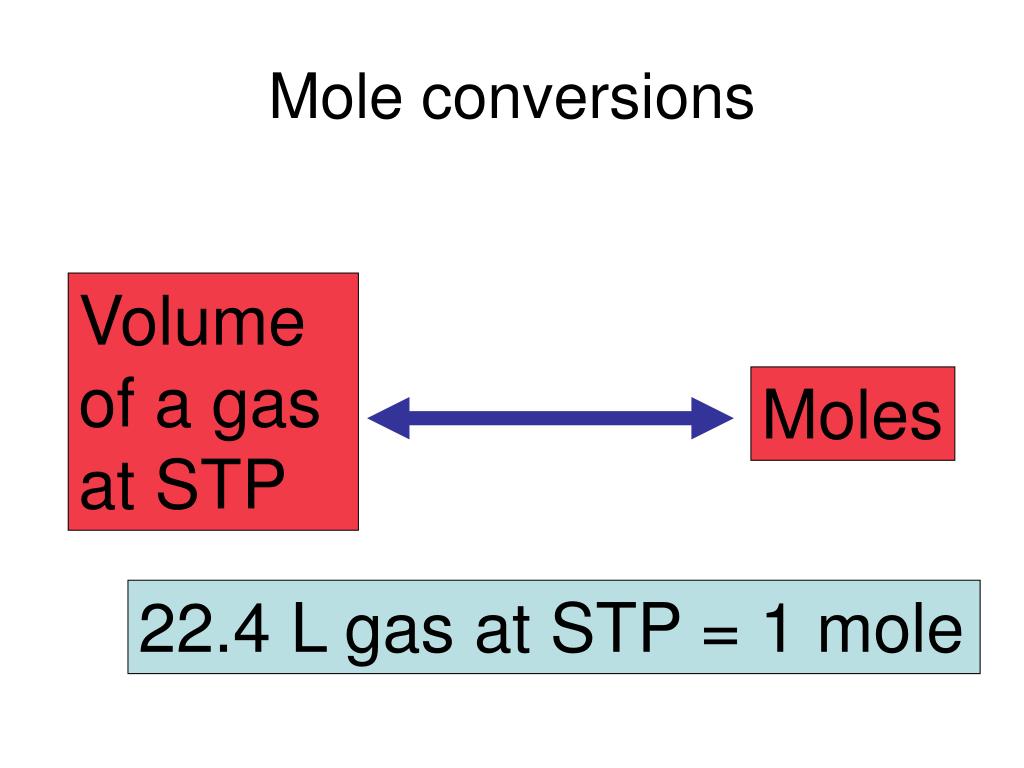 Mole conversions

Volume of a gas at STP

Moles

22.4 L gas at STP = 1 mole